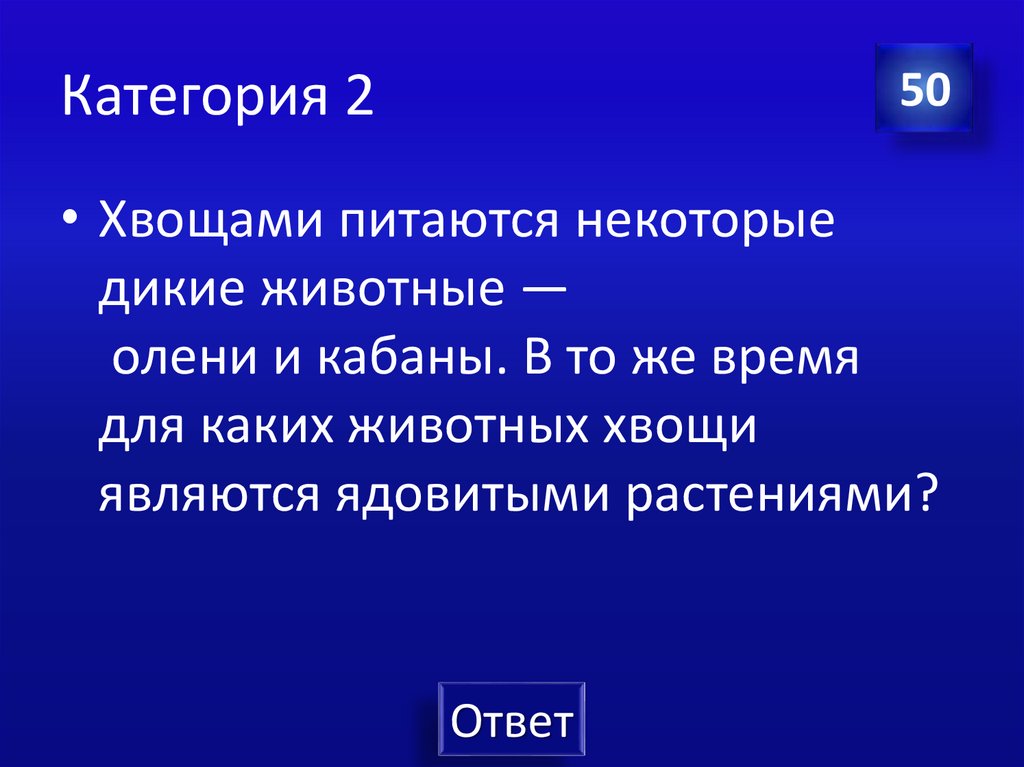 Категория 2

50

• Хвощами питаются некоторые дикие животные — олени и кабаны. В то же время для каких животных хвощи являются ядовитыми растениями?

Ответ